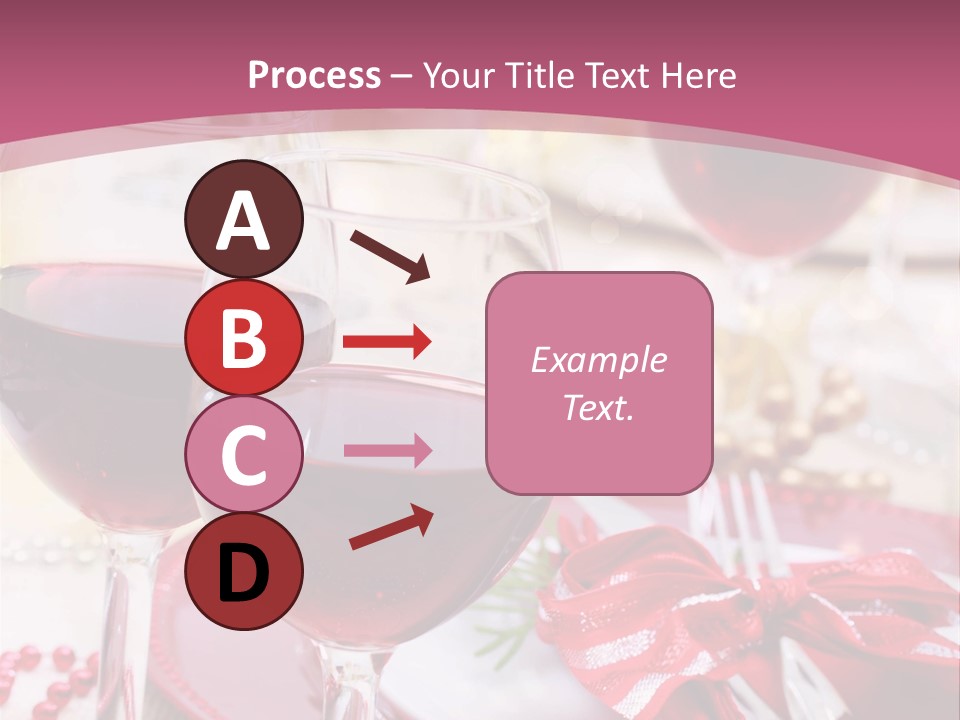 Process – Your Title Text Here

A

B

C

D

Example Text.